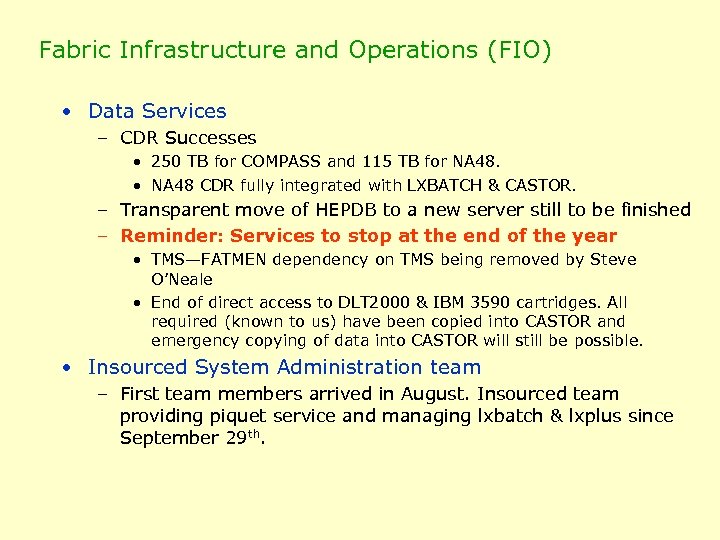 Fabric Infrastructure and Operations (FIO)

• Data Services
– CDR Successes
• 250 TB for COMPASS and 115 TB for NA48.
• NA48 CDR fully integrated with LXBATCH & CASTOR.
– Transparent move of HEPDB to a new server still to be finished
– Reminder: Services to stop at the end of the year
• TMS—FATMEN dependency on TMS being removed by Steve O'Neale
• End of direct access to DLT2000 & IBM 3590 cartridges. All required (known to us) have been copied into CASTOR and emergency copying of data into CASTOR will still be possible.

• Insourced System Administration team
– First team members arrived in August. Insourced team providing piquet service and managing lxbatch & lxplus since September 29$^{th}$.